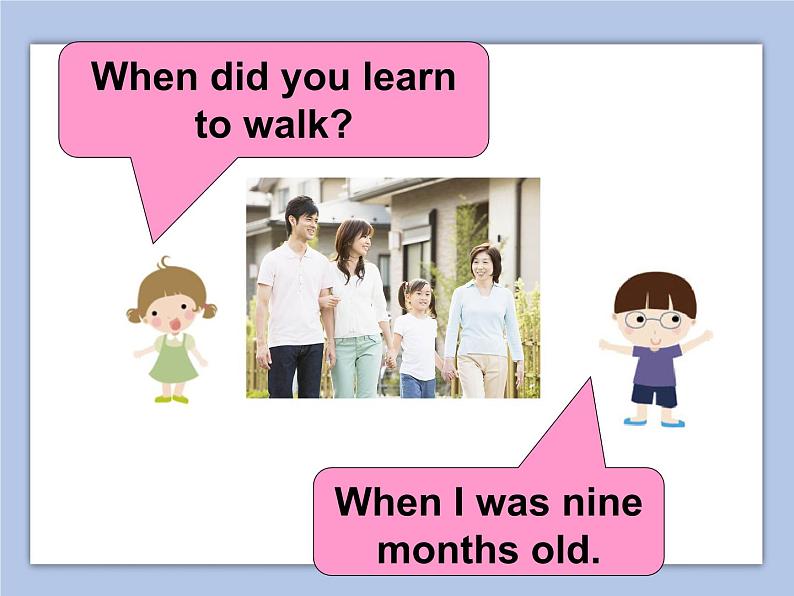 When did you learn to walk?

When I was nine months old.